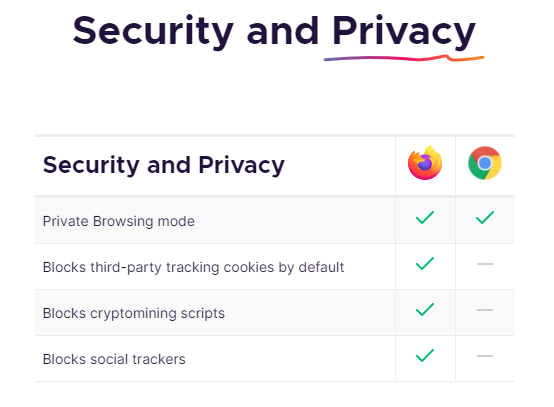 Security and Privacy

| Security and Privacy | | |
|---|---|---|
| Private Browsing mode | ✓ | ✓ |
| Blocks third-party tracking cookies by default | ✓ | — |
| Blocks cryptomining scripts | ✓ | — |
| Blocks social trackers | ✓ | — |